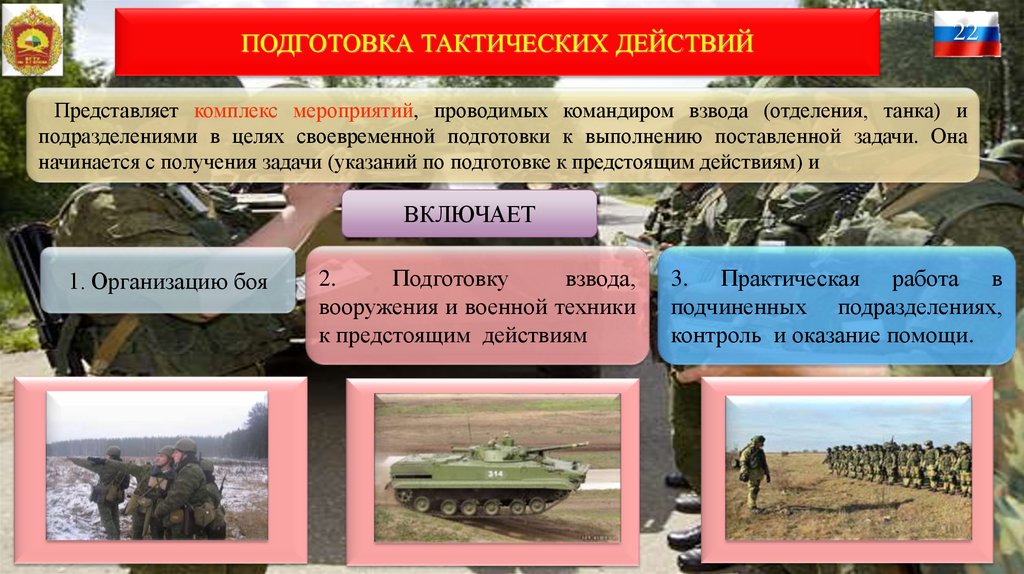 ПОДГОТОВКА ТАКТИЧЕСКИХ ДЕЙСТВИЙ

22

Представляет комплекс мероприятий, проводимых командиром взвода (отделения, танка) и подразделениями в целях своевременной подготовки к выполнению поставленной задачи. Она начинается с получения задачи (указаний по подготовке к предстоящим действиям) и

ВКЛЮЧАЕТ

1. Организацию боя

2. Подготовку взвода, вооружения и военной техники к предстоящим действиям

3. Практическая работа в подчиненных подразделениях, контроль и оказание помощи.

314